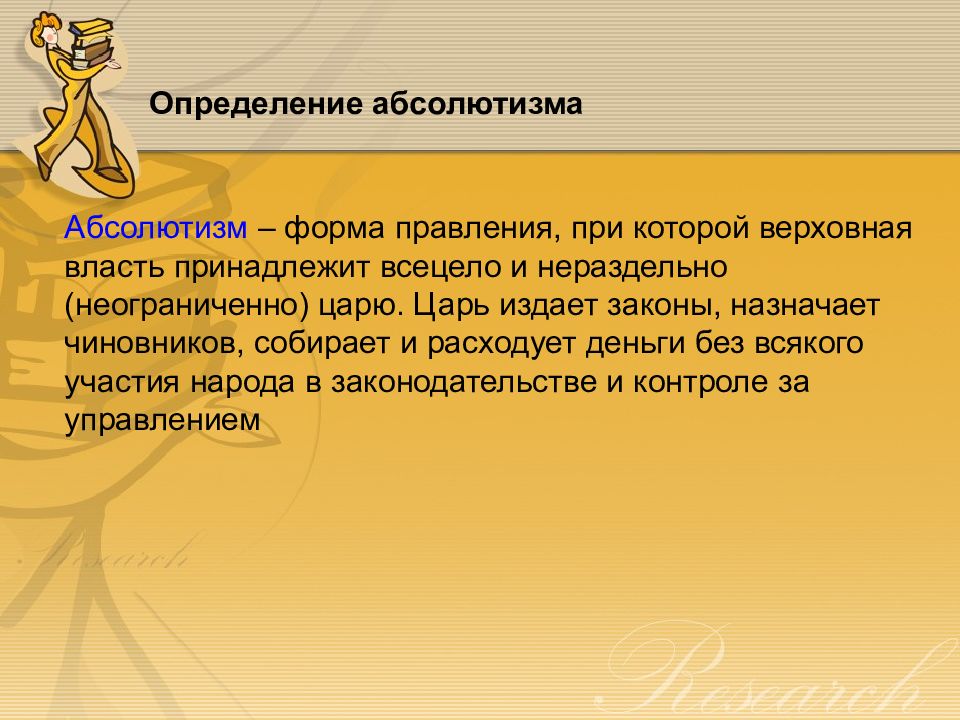 Определение абсолютизма

Абсолютизм – форма правления, при которой верховная власть принадлежит всецело и нераздельно (неограниченно) царю. Царь издает законы, назначает чиновников, собирает и расходует деньги без всякого участия народа в законодательстве и контроле за управлением

Research

Research